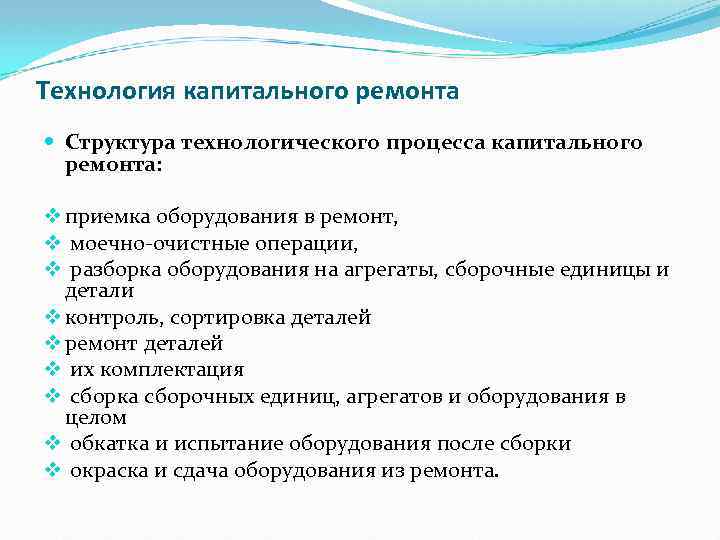 Технология капитального ремонта

Структура технологического процесса капитального ремонта:

приемка оборудования в ремонт,
моечно-очистные операции,
разборка оборудования на агрегаты, сборочные единицы и детали
контроль, сортировка деталей
ремонт деталей
их комплектация
сборка сборочных единиц, агрегатов и оборудования в целом
обкатка и испытание оборудования после сборки
окраска и сдача оборудования из ремонта.